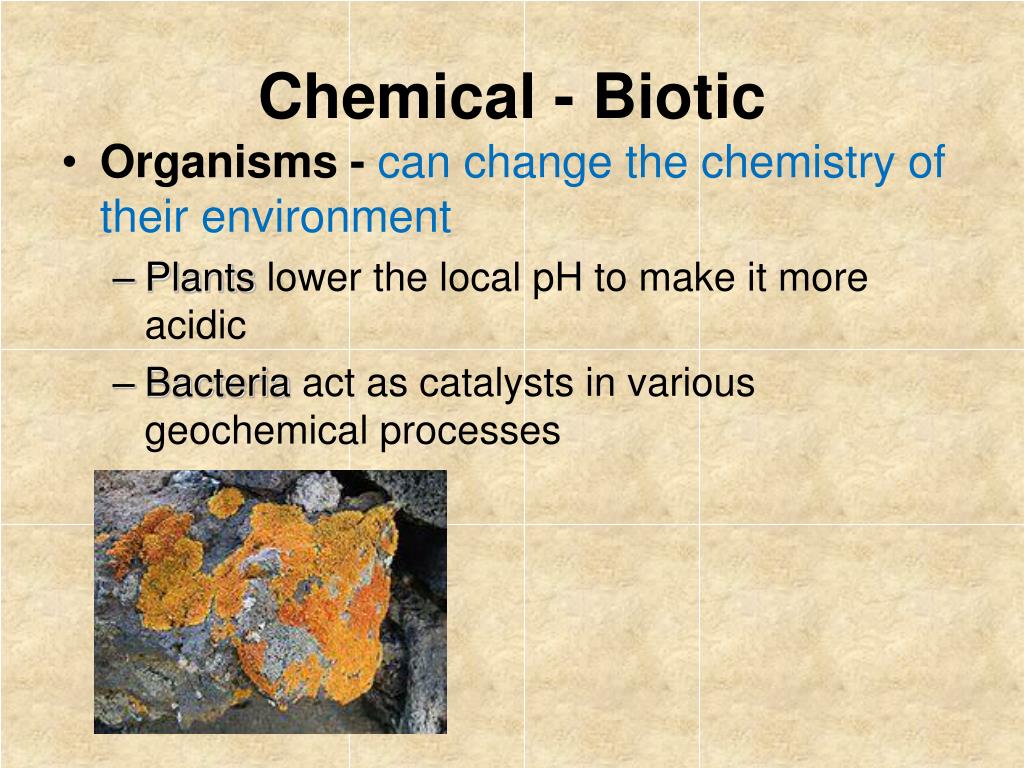 Chemical - Biotic

• Organisms - can change the chemistry of their environment

– Plants lower the local pH to make it more acidic

– Bacteria act as catalysts in various geochemical processes